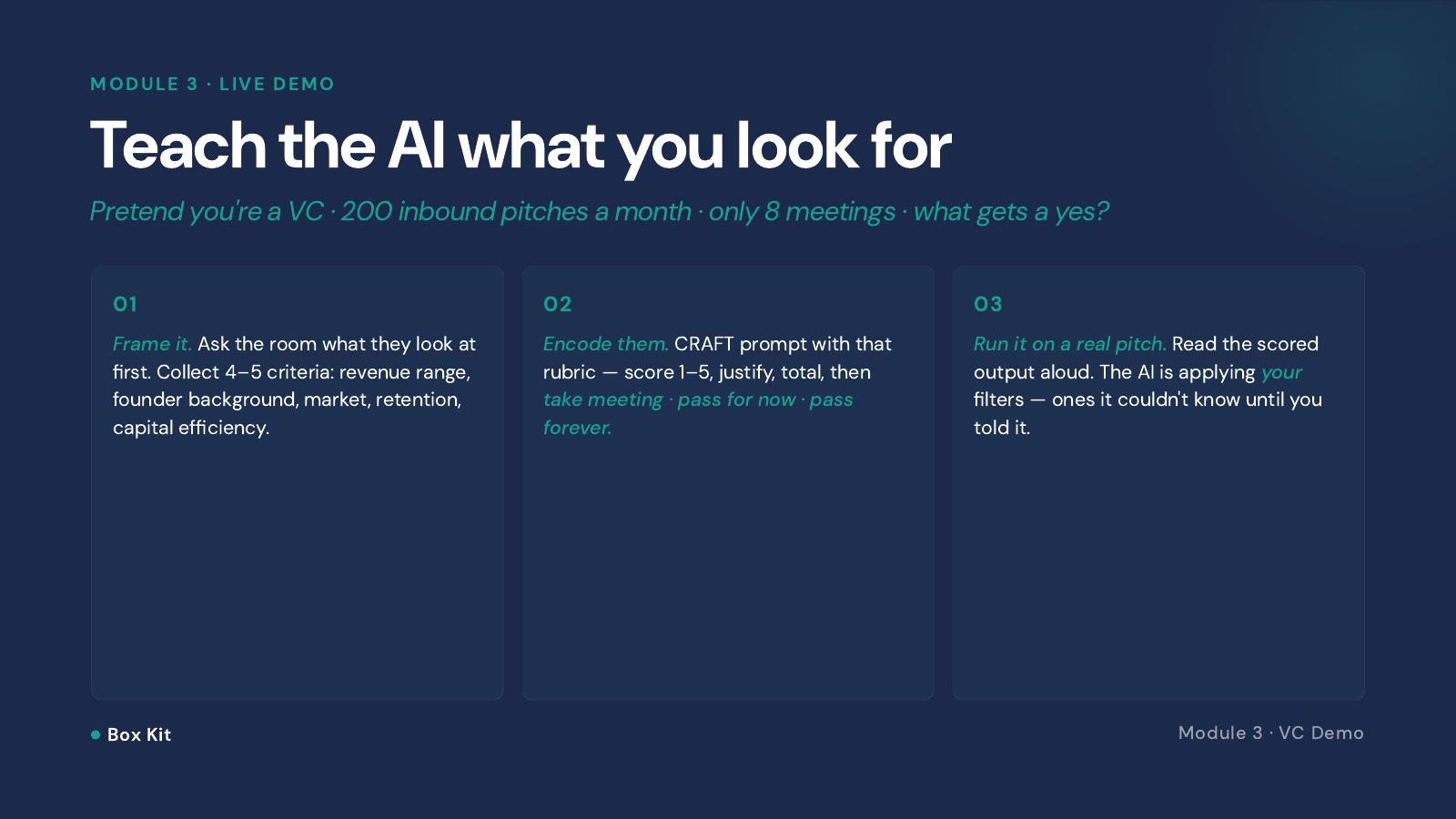 MODULE 3 · LIVE DEMO

Teach the AI what you look for

Pretend you're a VC · 200 inbound pitches a month · only 8 meetings · what gets a yes?

01

Frame it. Ask the room what they look at first. Collect 4–5 criteria: revenue range, founder background, market, retention, capital efficiency.

02

Encode them. CRAFT prompt with that rubric — score 1–5, justify, total, then take meeting · pass for now · pass forever.

03

Run it on a real pitch. Read the scored output aloud. The AI is applying your filters — ones it couldn't know until you told it.

Box Kit

Module 3 · VC Demo